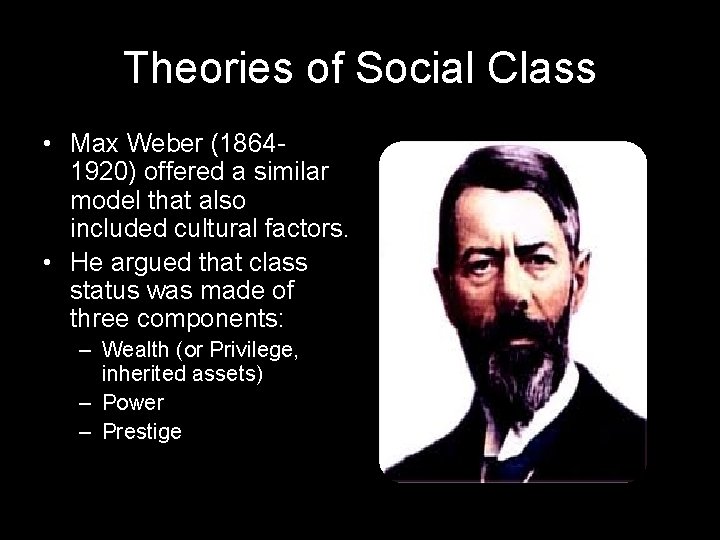 Theories of Social Class

• Max Weber (1864-1920) offered a similar model that also included cultural factors.
• He argued that class status was made of three components:
– Wealth (or Privilege, inherited assets)
– Power
– Prestige